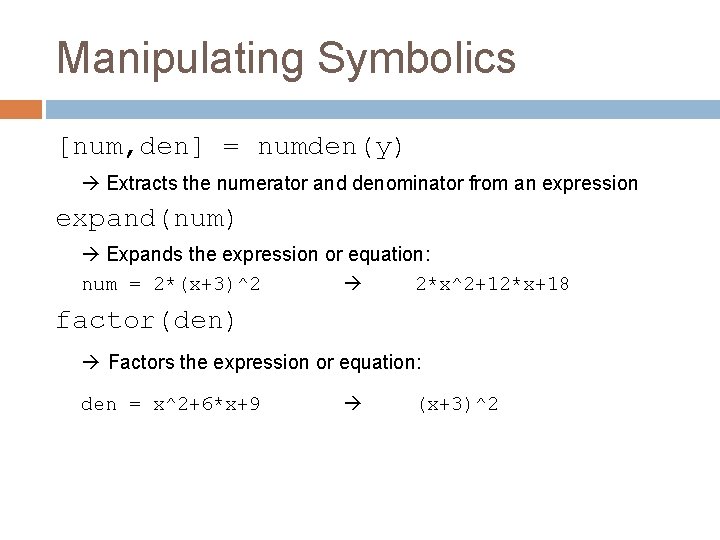 Manipulating Symbolics

[num,den] = numden(y)

→ Extracts the numerator and denominator from an expression

expand(num)

→ Expands the expression or equation:

num = 2*(x+3)^2 → 2*x^2+12*x+18

factor(den)

→ Factors the expression or equation:

den = x^2+6*x+9 → (x+3)^2